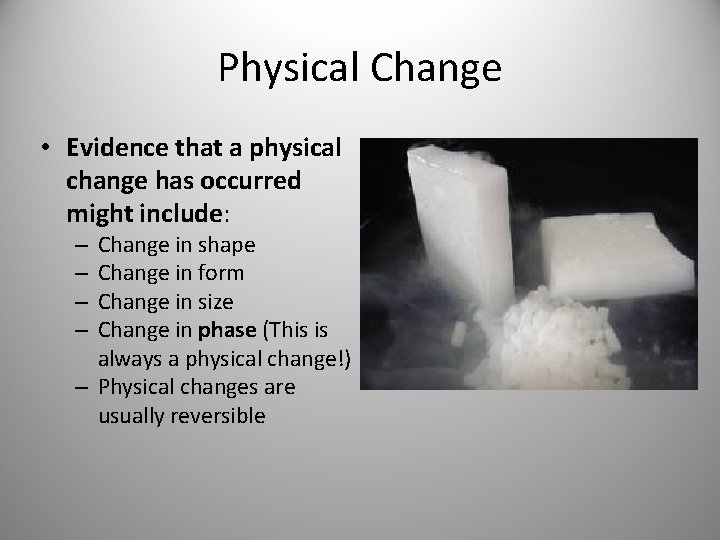 Physical Change

• Evidence that a physical change has occurred might include:
– Change in shape
– Change in form
– Change in size
– Change in phase (This is always a physical change!)
– Physical changes are usually reversible